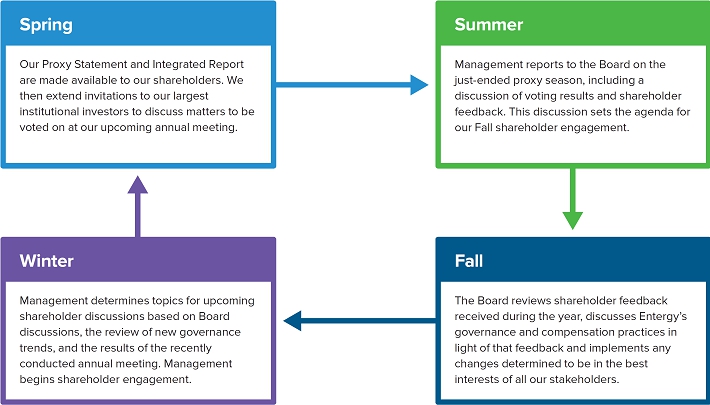 Spring

Our Proxy Statement and Integrated Report are made available to our shareholders. We then extend invitations to our largest institutional investors to discuss matters to be voted on at our upcoming annual meeting.

Summer

Management reports to the Board on the just-ended proxy season, including a discussion of voting results and shareholder feedback. This discussion sets the agenda for our Fall shareholder engagement.

Fall

The Board reviews shareholder feedback received during the year, discusses Entergy's governance and compensation practices in light of that feedback and implements any changes determined to be in the best interests of all our stakeholders.

Winter

Management determines topics for upcoming shareholder discussions based on Board discussions, the review of new governance trends, and the results of the recently conducted annual meeting. Management begins shareholder engagement.